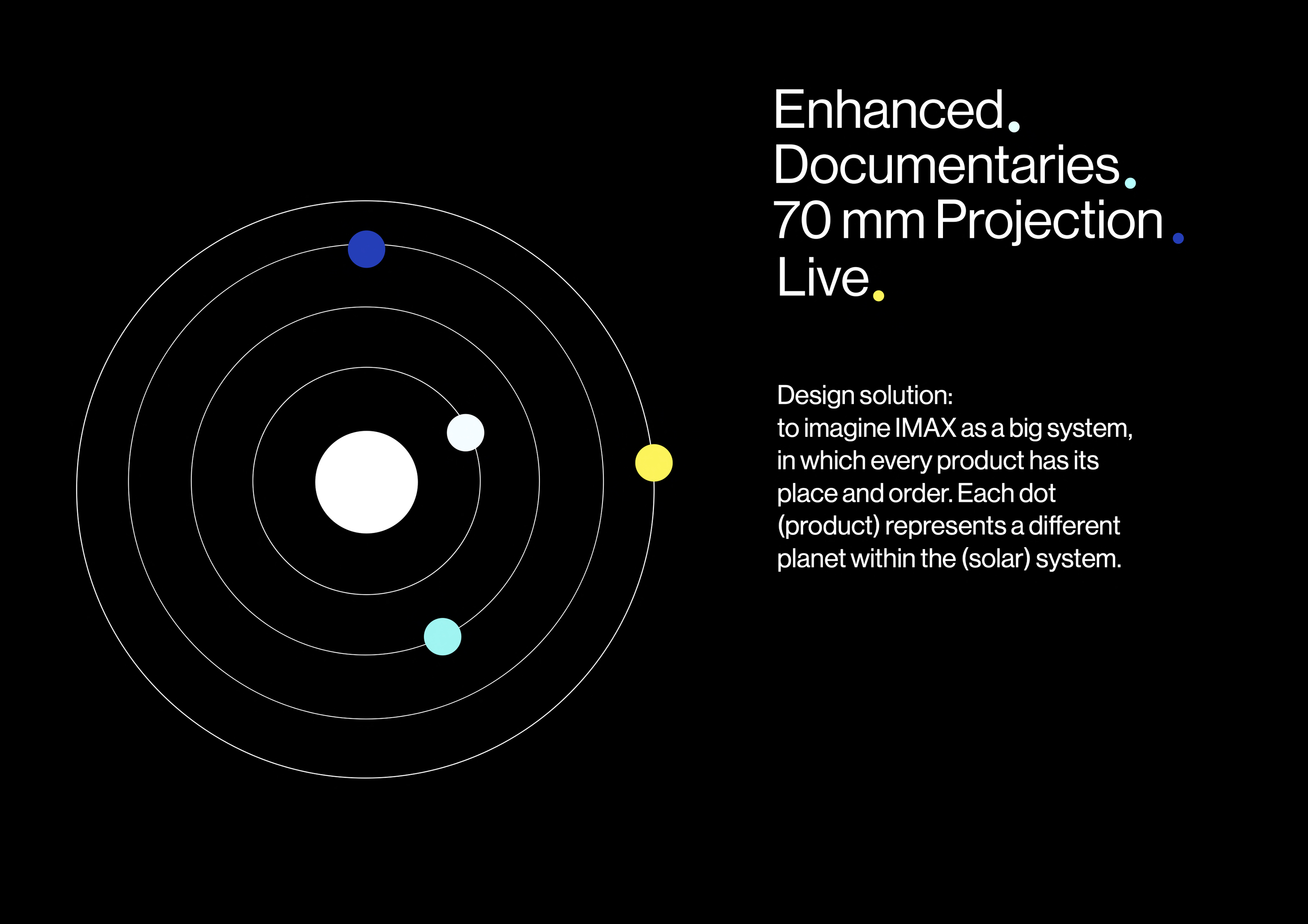 Enhanced.
Documentaries.
70 mm Projection.
Live.

Design solution:
to imagine IMAX as a big system, in which every product has its place and order. Each dot (product) represents a different planet within the (solar) system.